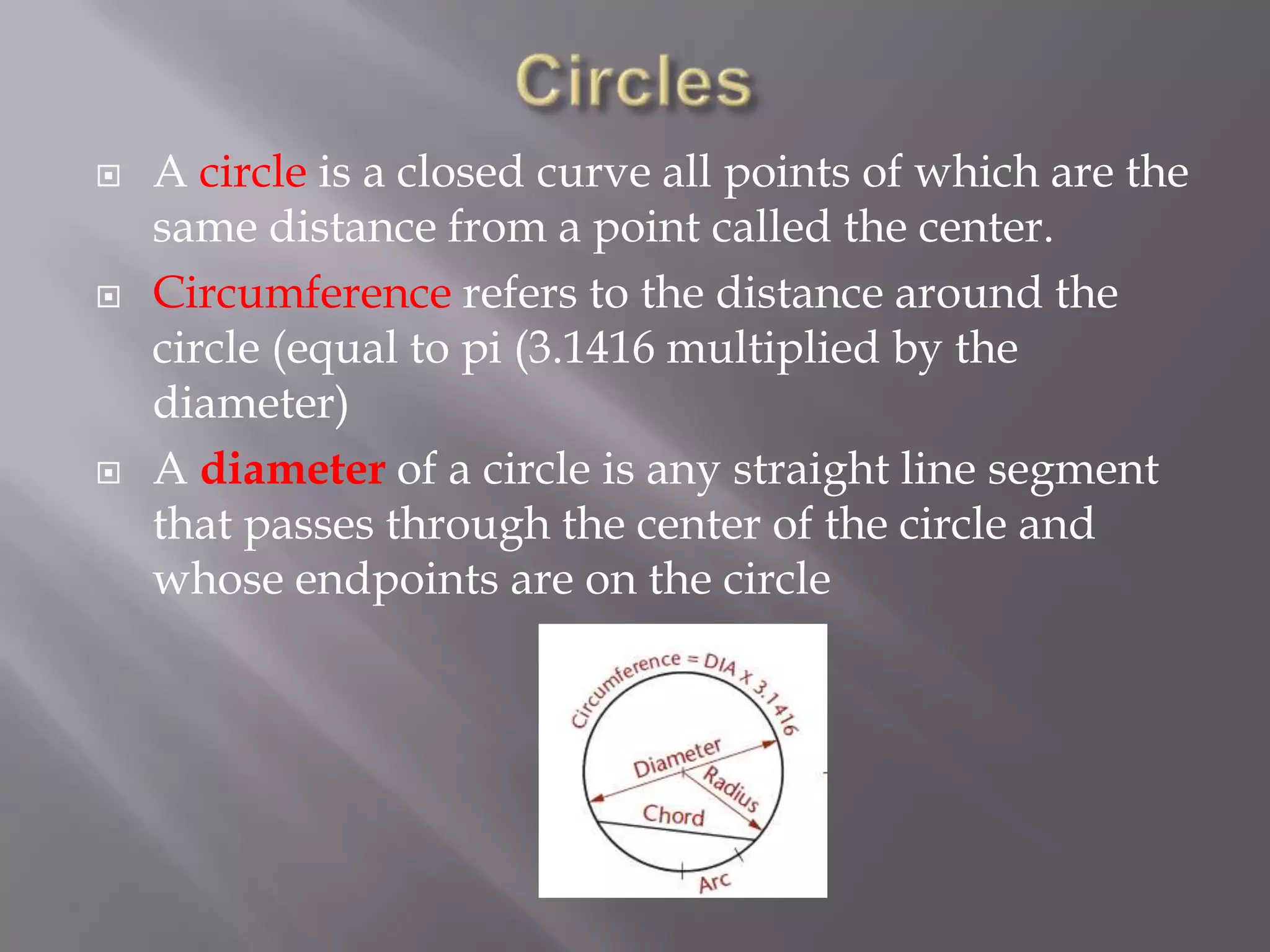 Circles

A circle is a closed curve all points of which are the same distance from a point called the center.

Circumference refers to the distance around the circle (equal to pi (3.1416 multiplied by the diameter)

A diameter of a circle is any straight line segment that passes through the center of the circle and whose endpoints are on the circle

Circumference = DIA X 3.1416

Diameter

Radius

Chord

Arc